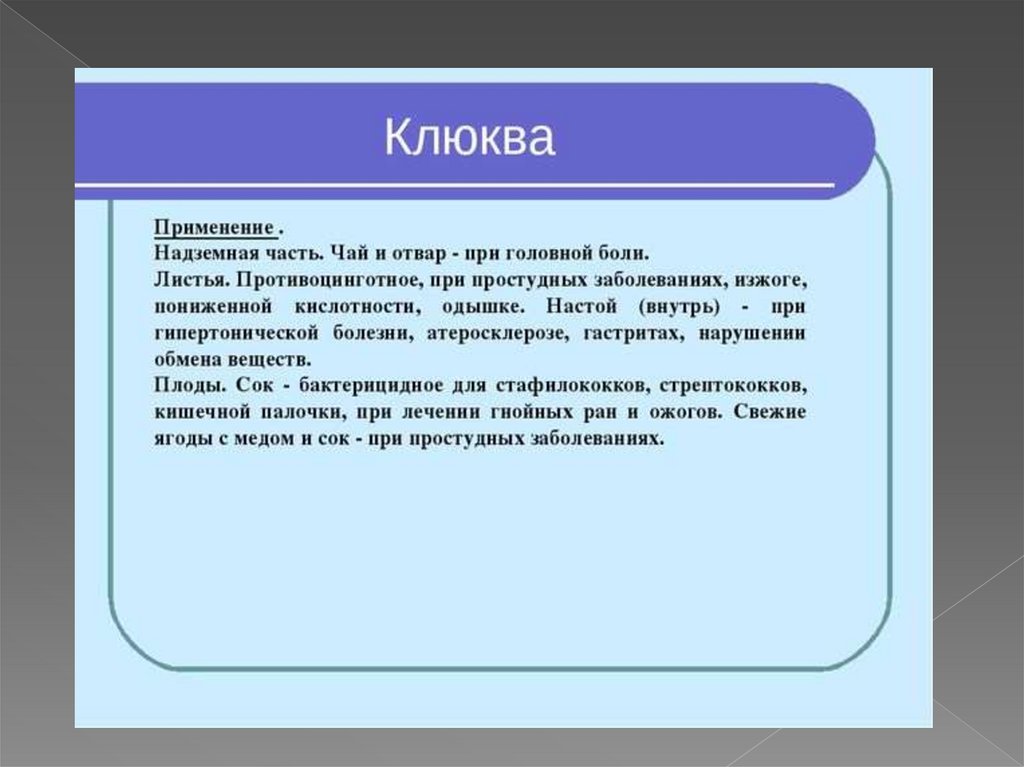 Клюква

Применение .
Надземная часть. Чай и отвар - при головной боли.
Листья. Противоцинготное, при простудных заболеваниях, изжоге, пониженной кислотности, одышке. Настой (внутрь) - при гипертонической болезни, атеросклерозе, гастритах, нарушении обмена веществ.
Плоды. Сок - бактерицидное для стафилококков, стрептококков, кишечной палочки, при лечении гнойных ран и ожогов. Свежие ягоды с медом и сок - при простудных заболеваниях.